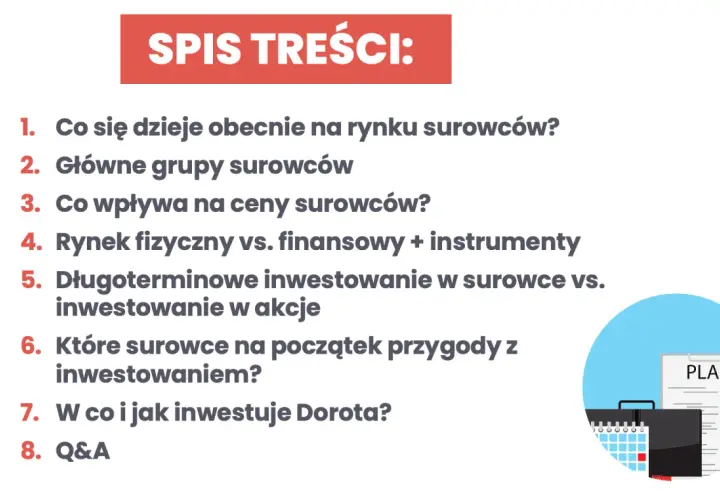 SPIS TREŚCI:

1. Co się dzieje obecnie na rynku surowców?
2. Główne grupy surowców
3. Co wpływa na ceny surowców?
4. Rynek fizyczny vs. finansowy + instrumenty
5. Długoterminowe inwestowanie w surowce vs. inwestowanie w akcje
6. Które surowce na początek przygody z inwestowaniem?
7. W co i jak inwestuje Dorota?
8. Q&A

PLA